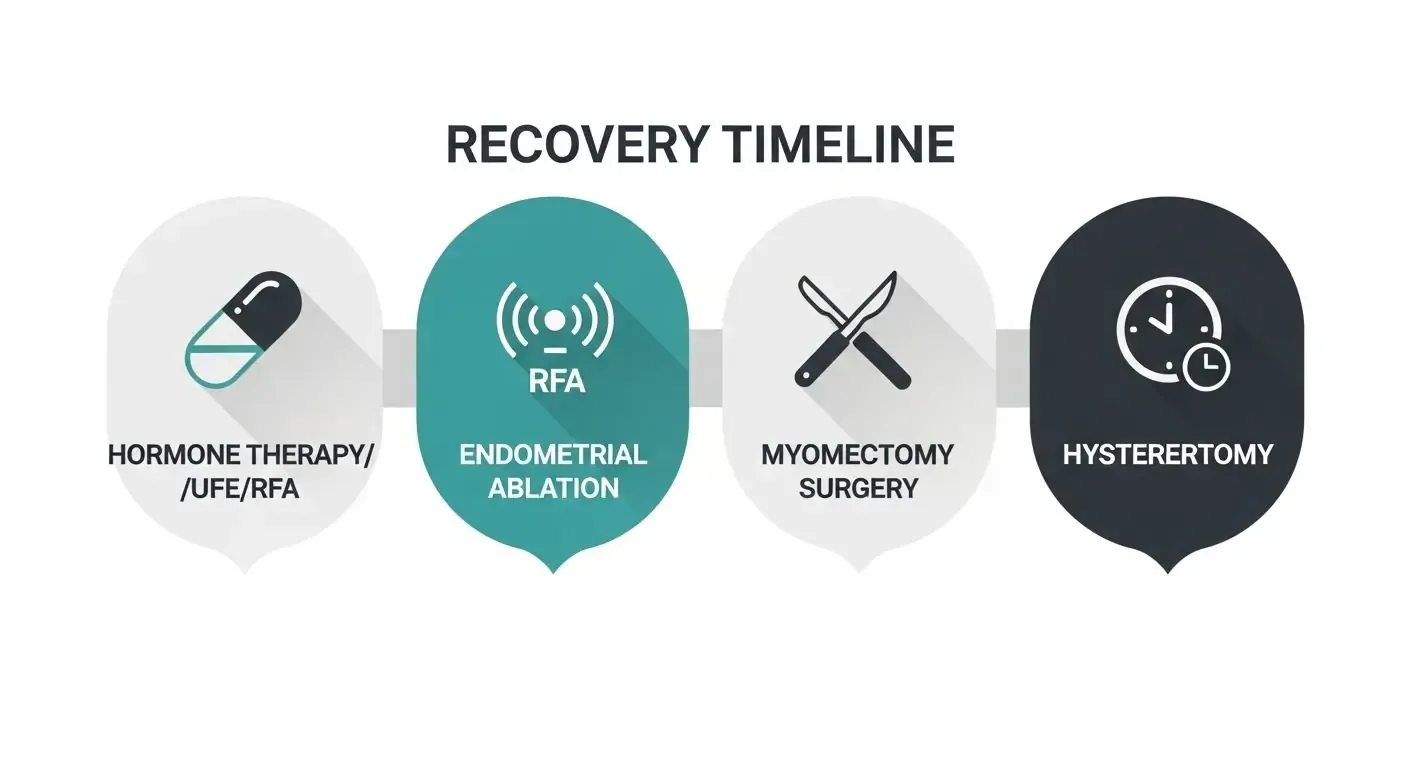 RECOVERY TIMELINE

HORMONE THERAPY/ /UFE/RFA

RFA

ENDOMETRIAL ABLATION

MYOMECTOMY SURGERY

HYSTERERTOMY